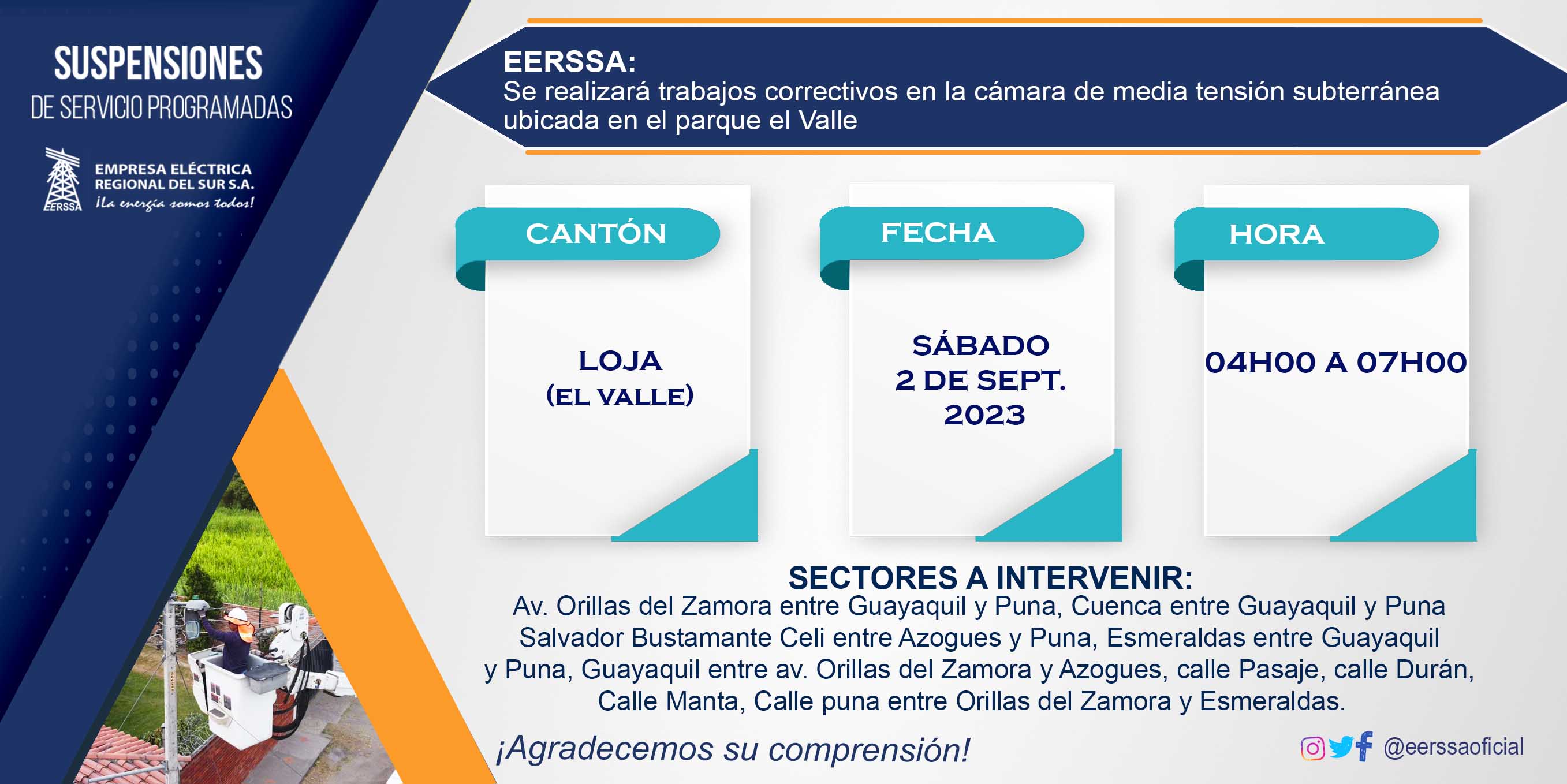 SUSPENSIONES
DE SERVICIO PROGRAMADAS

EERSSA
EMPRESA ELÉCTRICA
REGIONAL DEL SUR S.A.
¡La energía somos todos!

EERSSA:
Se realizará trabajos correctivos en la cámara de media tensión subterránea ubicada en el parque el Valle

CANTÓN

LOJA
(EL VALLE)

FECHA

SÁBADO
2 DE SEPT.
2023

HORA

04H00 A 07H00

SECTORES A INTERVENIR:
Av. Orillas del Zamora entre Guayaquil y Puna, Cuenca entre Guayaquil y Puna Salvador Bustamante Celi entre Azogues y Puna, Esmeraldas entre Guayaquil y Puna, Guayaquil entre av. Orillas del Zamora y Azogues, calle Pasaje, calle Durán, Calle Manta, Calle puna entre Orillas del Zamora y Esmeraldas.

¡Agradecemos su comprensión!

@eerssaoficial